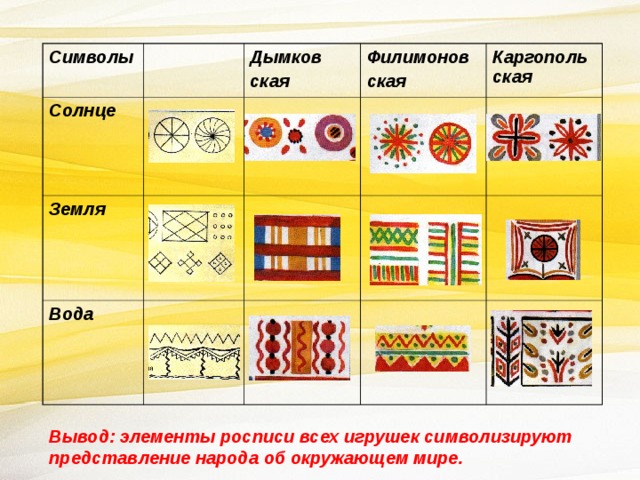 | Символы | | Дымков ская | Филимонов ская | Каргополь ская |
|---|---|---|---|---|
| Солнце | | | | |
| Земля | | | | |
| Вода | | | | |

Вывод: элементы росписи всех игрушек символизируют представление народа об окружающем мире.